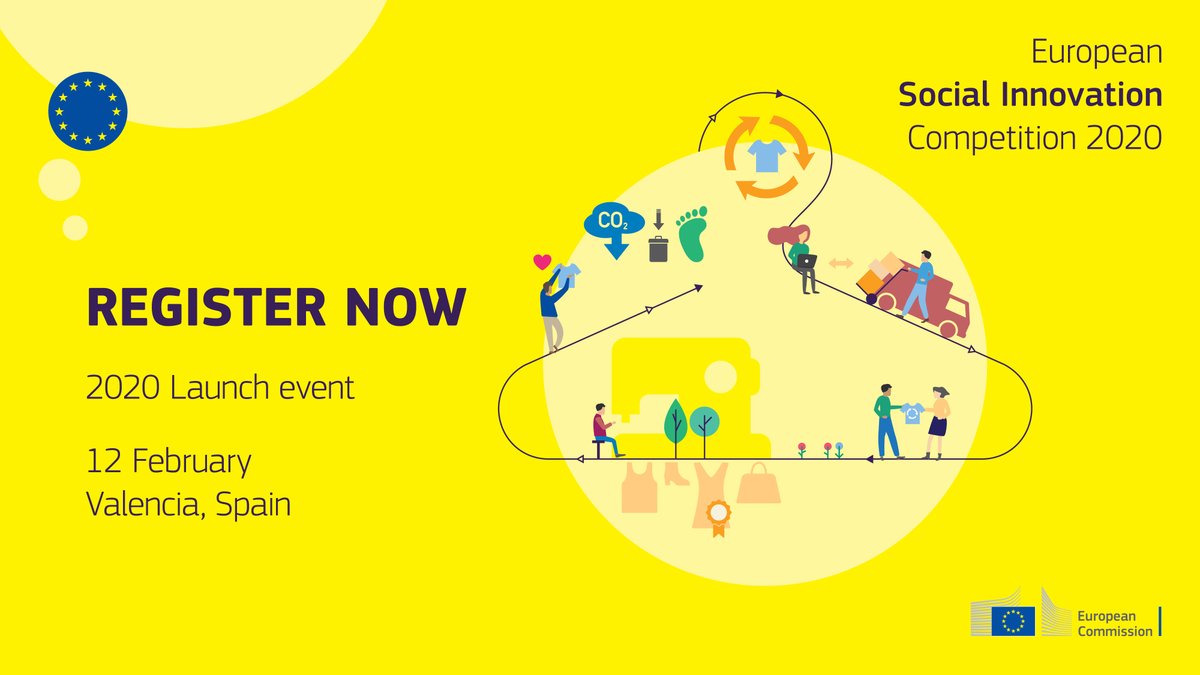 European
Social Innovation
Competition 2020

$CO_2$

REGISTER NOW

2020 Launch event

12 February
Valencia, Spain

European Commission